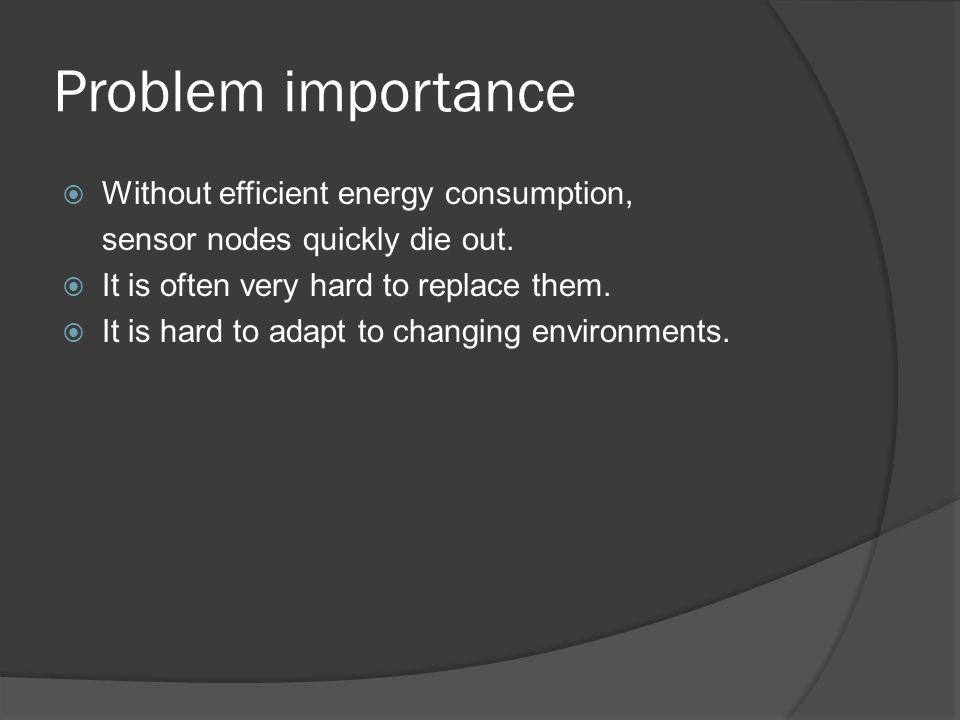 Problem importance

Without efficient energy consumption, sensor nodes quickly die out.
It is often very hard to replace them.
It is hard to adapt to changing environments.